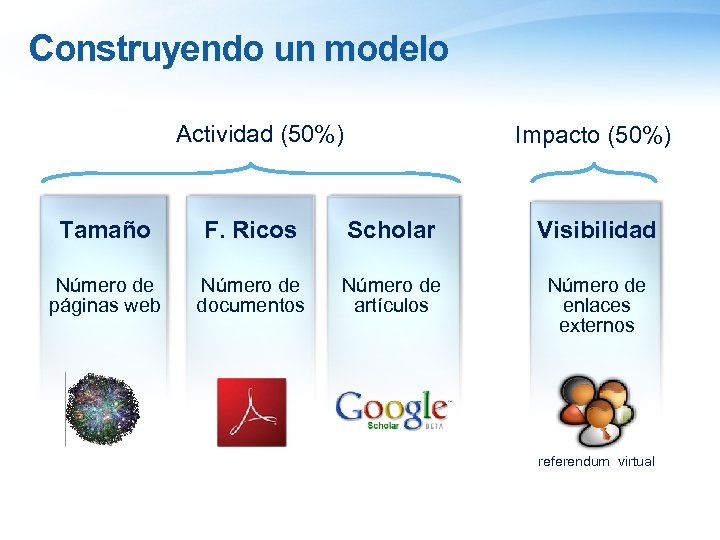 Construyendo un modelo

Actividad (50%)

Impacto (50%)

Tamaño

Número de páginas web

F. Ricos

Número de documentos

Scholar

Número de artículos

Google Scholar BETA

Visibilidad

Número de enlaces externos

referendum virtual